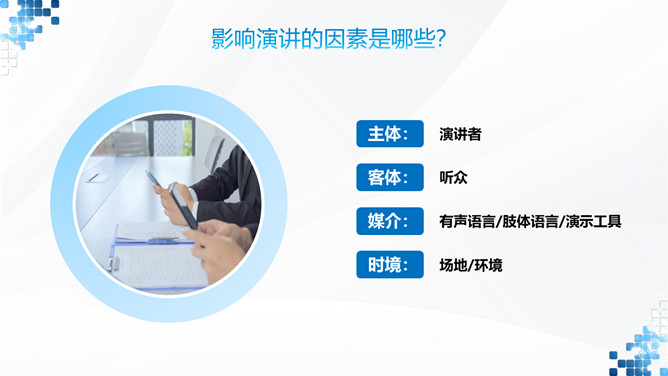 影响演讲的因素是哪些?

主体: 演讲者

客体: 听众

媒介: 有声语言/肢体语言/演示工具

时境: 场地/环境